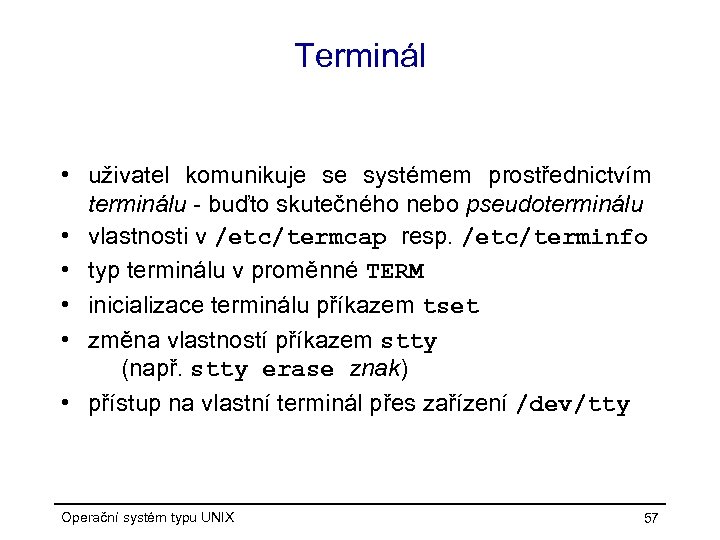 Terminál

• uživatel komunikuje se systémem prostřednictvím terminálu - buďto skutečného nebo pseudoterminálu
• vlastnosti v /etc/termcap resp. /etc/terminfo
• typ terminálu v proměnné TERM
• inicializace terminálu příkazem tset
• změna vlastností příkazem stty (např. stty erase znak)
• přístup na vlastní terminál přes zařízení /dev/tty

Operační systém typu UNIX

57